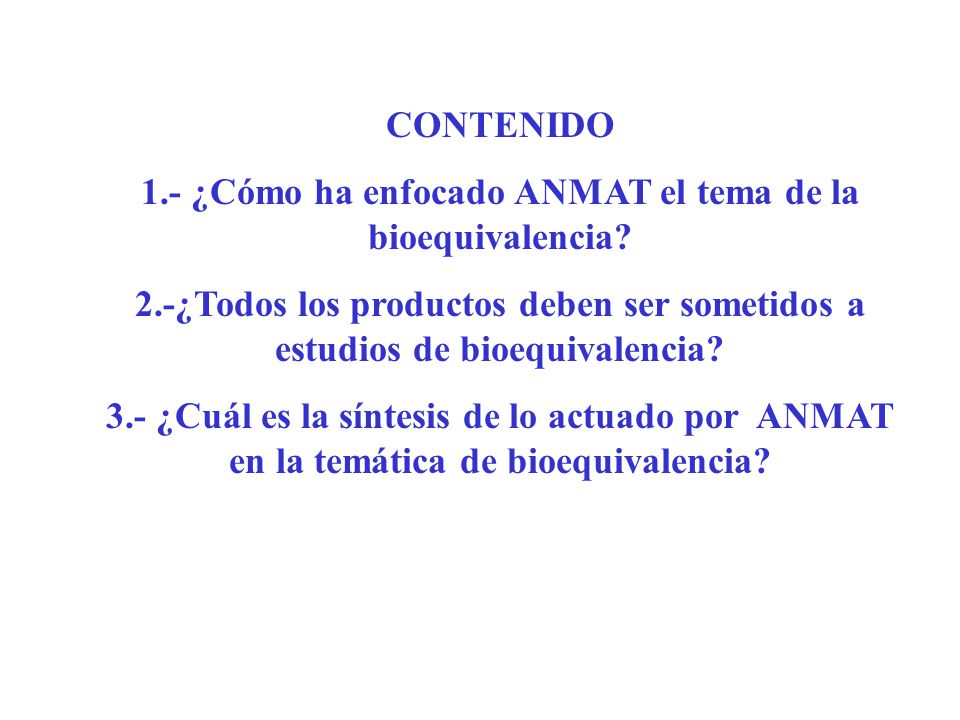 CONTENIDO

1.- ¿Cómo ha enfocado ANMAT el tema de la bioequivalencia?

2.-¿Todos los productos deben ser sometidos a estudios de bioequivalencia?

3.- ¿Cuál es la síntesis de lo actuado por ANMAT en la temática de bioequivalencia?